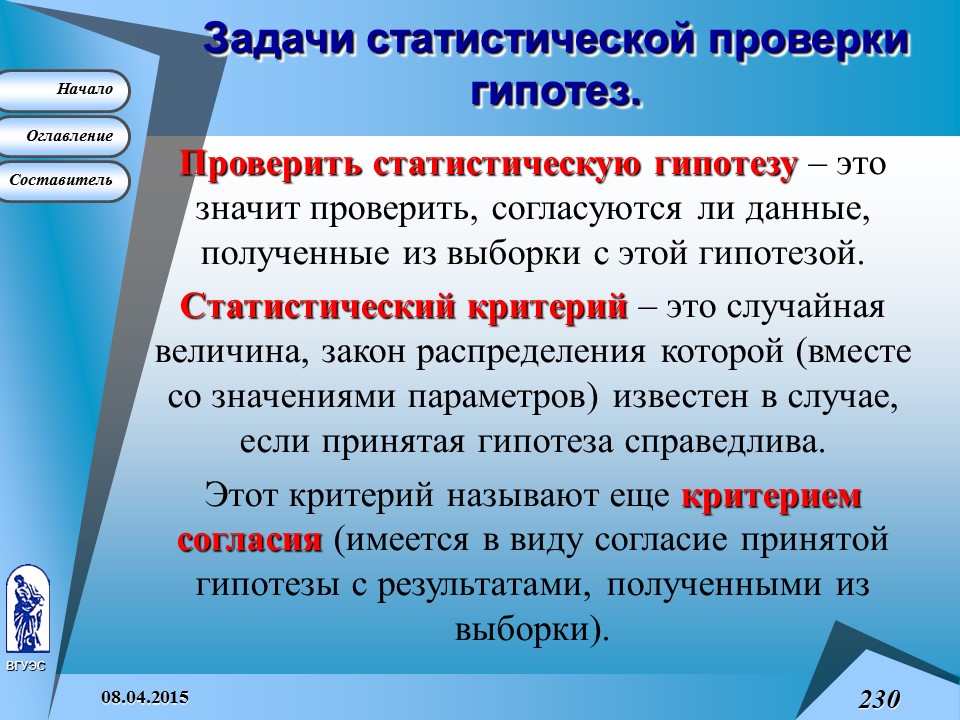 Задачи статистической проверки гипотез.

Начало

Оглавление

Составитель

Проверить статистическую гипотезу – это значит проверить, согласуются ли данные, полученные из выборки с этой гипотезой.

Статистический критерий – это случайная величина, закон распределения которой (вместе со значениями параметров) известен в случае, если принятая гипотеза справедлива.

Этот критерий называют еще критерием согласия (имеется в виду согласие принятой гипотезы с результатами, полученными из выборки).

ВГУЭС

08.04.2015

230